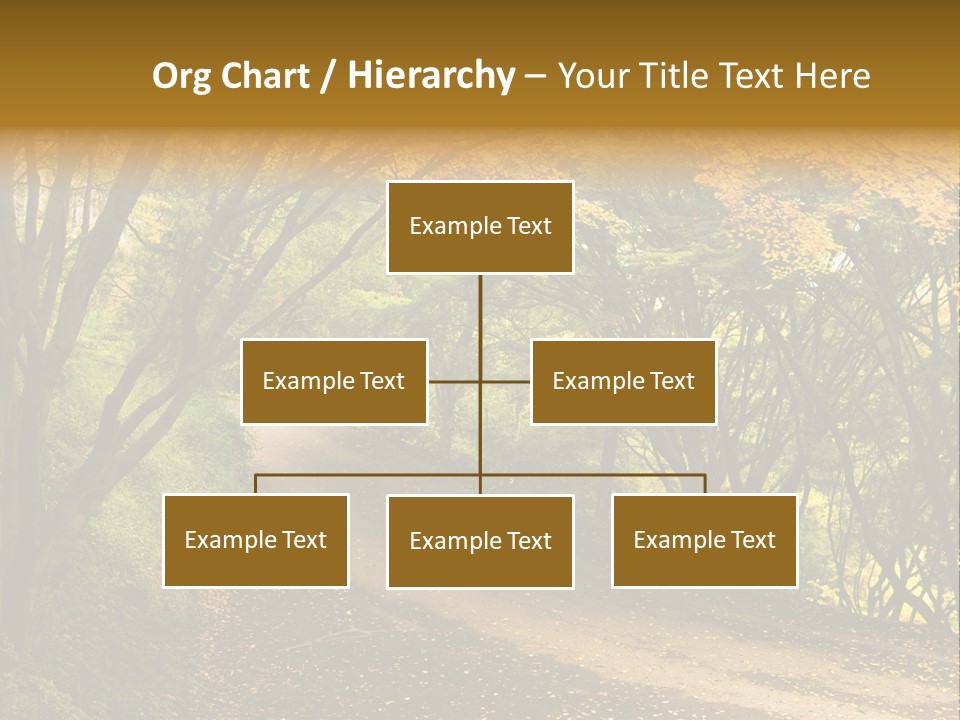 Org Chart / Hierarchy – Your Title Text Here

Example Text

Example Text

Example Text

Example Text

Example Text

Example Text